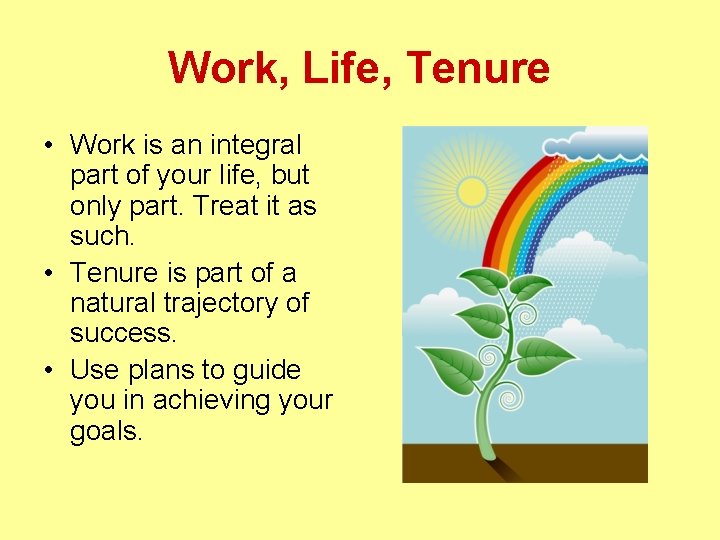 Work, Life, Tenure

• Work is an integral part of your life, but only part. Treat it as such.
• Tenure is part of a natural trajectory of success.
• Use plans to guide you in achieving your goals.